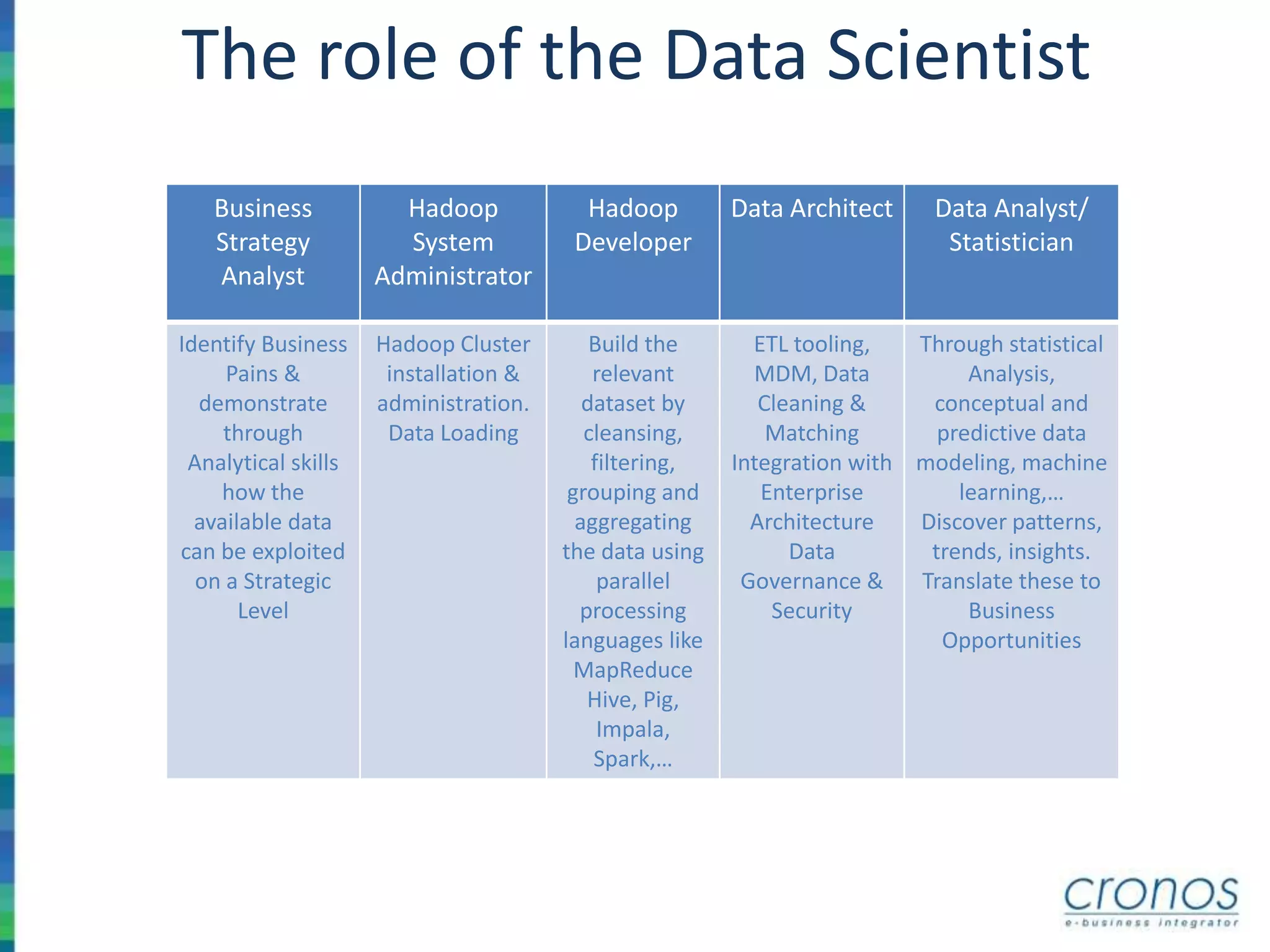 The role of the Data Scientist

| Business Strategy Analyst | Hadoop System Administrator | Hadoop Developer | Data Architect | Data Analyst/ Statistician |
|---|---|---|---|---|
| Identify Business Pains & demonstrate through Analytical skills how the available data can be exploited on a Strategic Level | Hadoop Cluster installation & administration. Data Loading | Build the relevant dataset by cleansing, filtering, grouping and aggregating the data using parallel processing languages like MapReduce Hive, Pig, Impala, Spark,… | ETL tooling, MDM, Data Cleaning & Matching Integration with Enterprise Architecture Data Governance & Security | Through statistical Analysis, conceptual and predictive data modeling, machine learning,… Discover patterns, trends, insights. Translate these to Business Opportunities |

cronos
e-business integrator